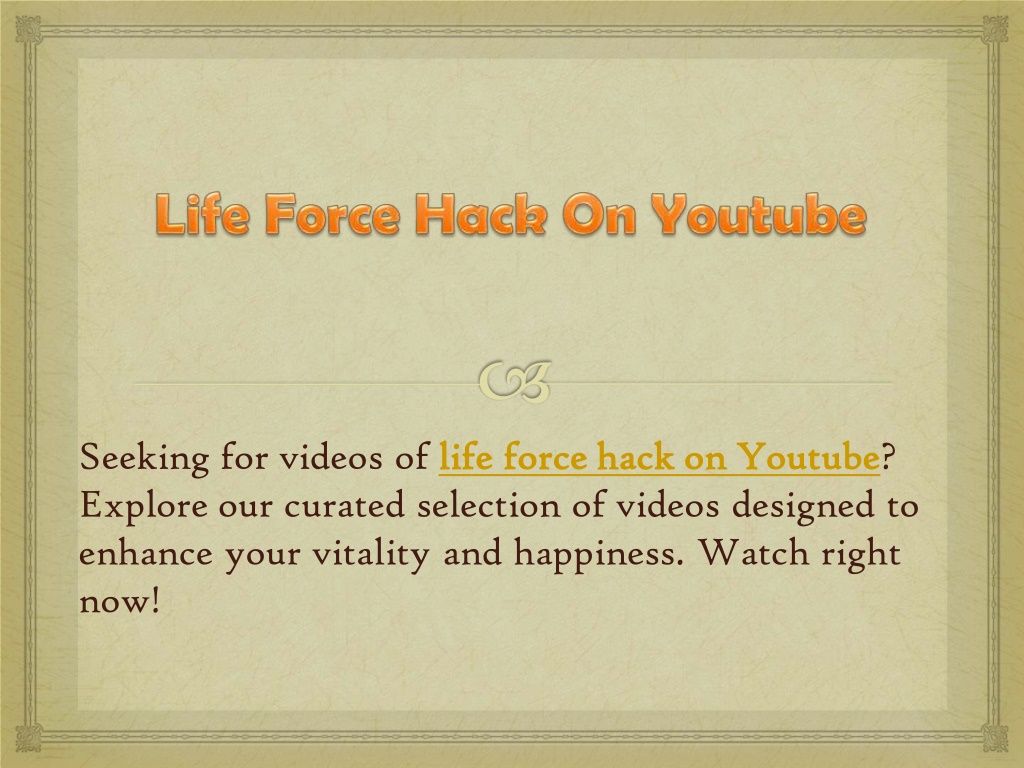 Life Force Hack On Youtube

Seeking for videos of life force hack on Youtube? Explore our curated selection of videos designed to enhance your vitality and happiness. Watch right now!